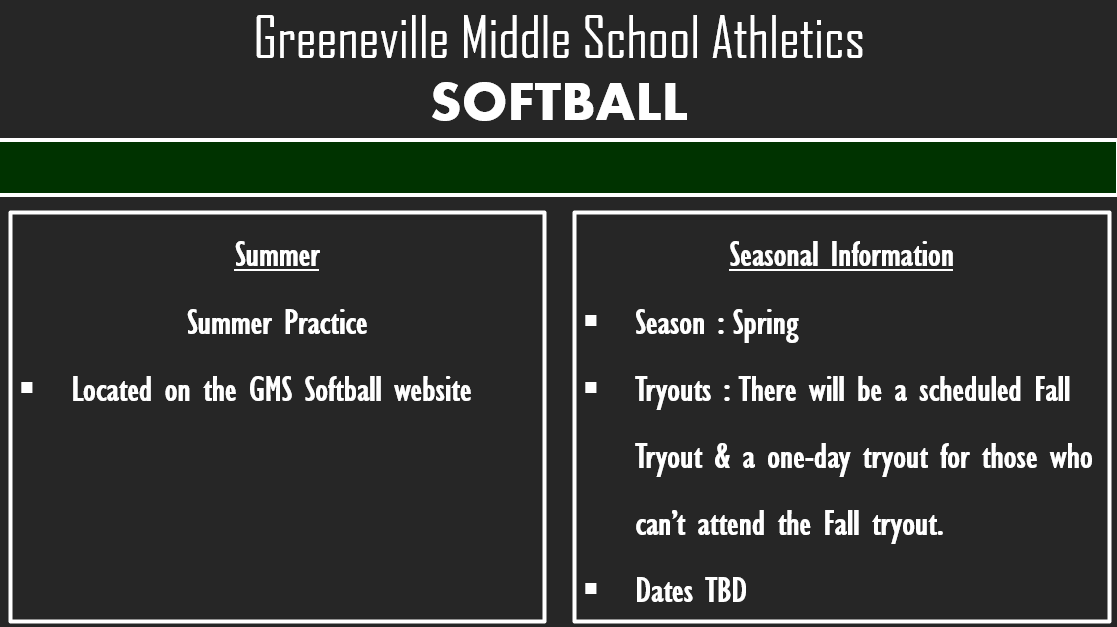 Greeneville Middle School Athletics
SOFTBALL

Summer

Summer Practice

▪ Located on the GMS Softball website

Seasonal Information

▪ Season : Spring

▪ Tryouts : There will be a scheduled Fall Tryout & a one-day tryout for those who can't attend the Fall tryout.

▪ Dates TBD